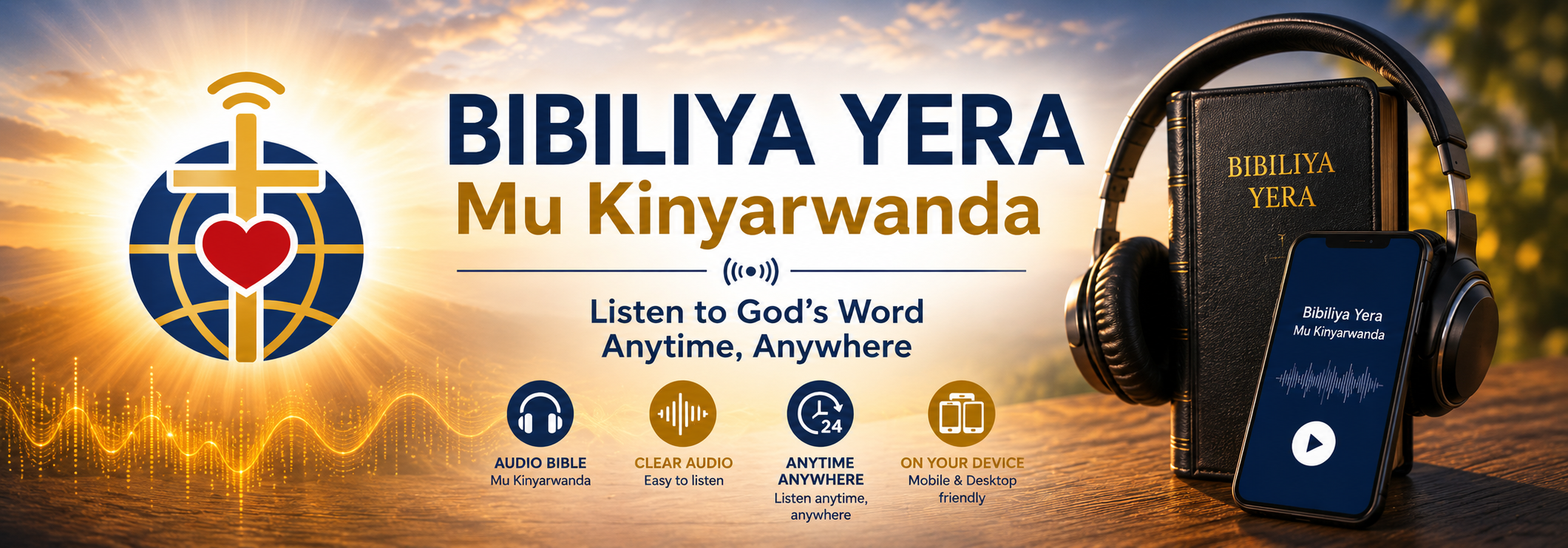 BIBILIYA YERA
Mu Kinyarwanda

Listen to God's Word
Anytime, Anywhere

24

AUDIO BIBLE
Mu Kinyarwanda

CLEAR AUDIO
Easy to listen

ANYTIME ANYWHERE
Listen anytime, anywhere

ON YOUR DEVICE
Mobile & Desktop friendly

BIBILIYA YERA

Bibiliya Yera
Mu Kinyarwanda